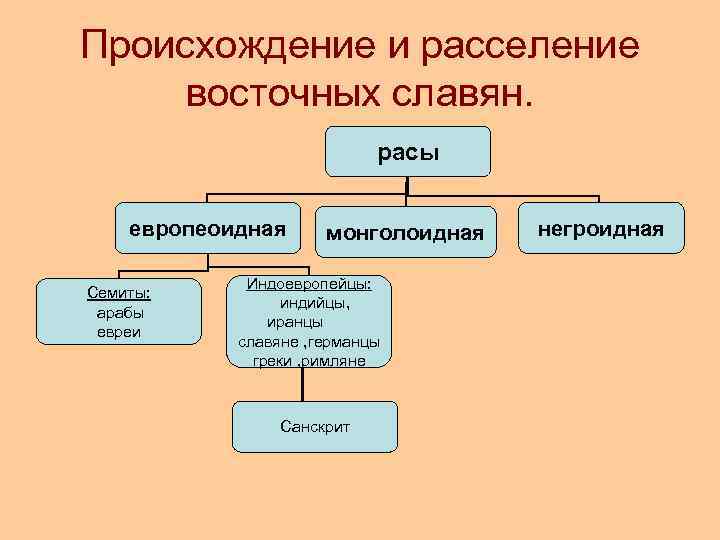 Происхождение и расселение восточных славян.

расы

европеоидная

монголоидная

негроидная

Семиты:
арабы
евреи

Индоевропейцы:
индийцы,
иранцы
славяне ,германцы
греки ,римляне

Санскрит